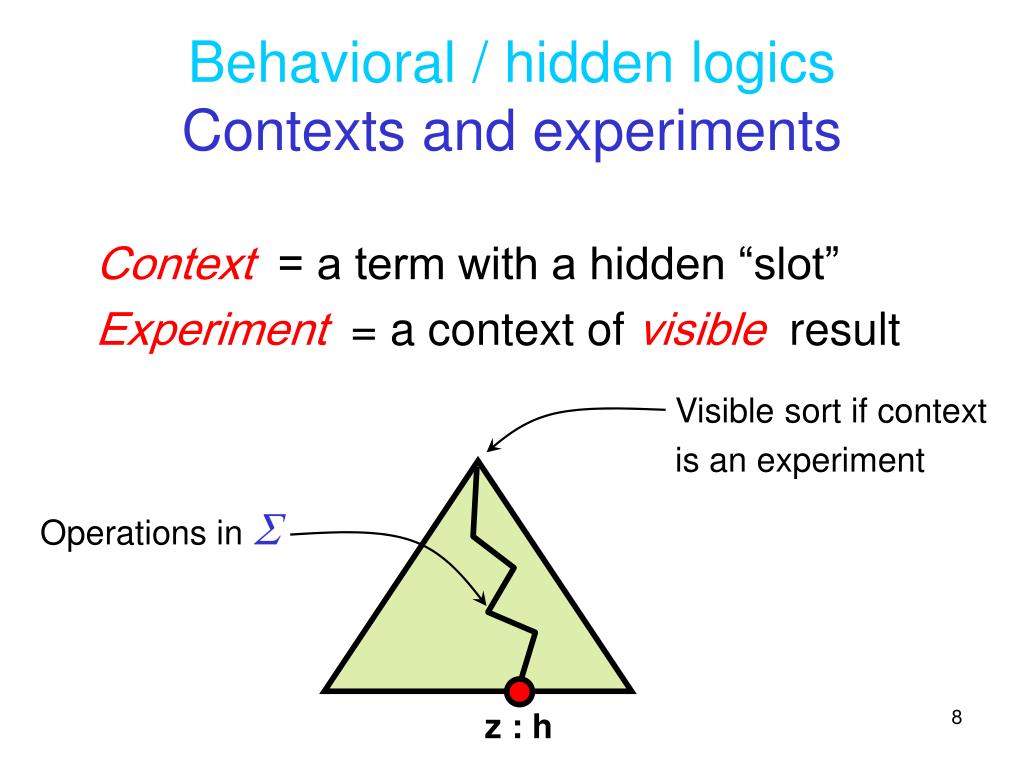 Behavioral / hidden logics
Contexts and experiments

Context = a term with a hidden “slot”

Experiment = a context of visible result

Visible sort if context is an experiment

Operations in $\Sigma$

z : h

8